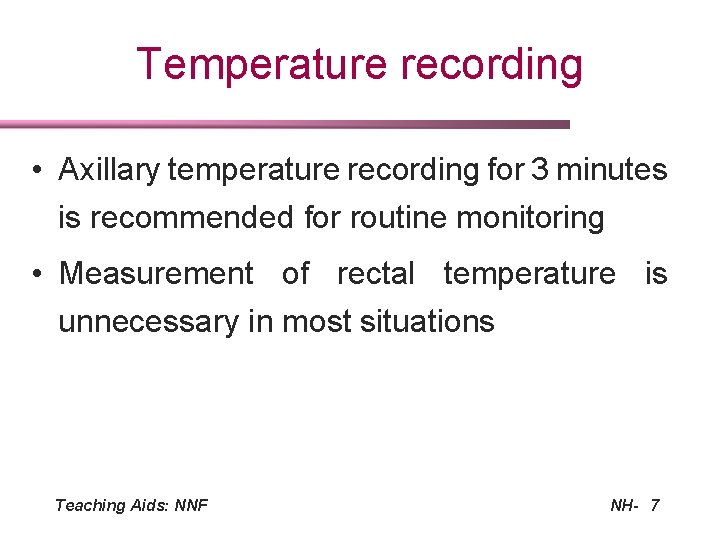 Temperature recording

• Axillary temperature recording for 3 minutes is recommended for routine monitoring
• Measurement of rectal temperature is unnecessary in most situations

Teaching Aids: NNF

NH- 7